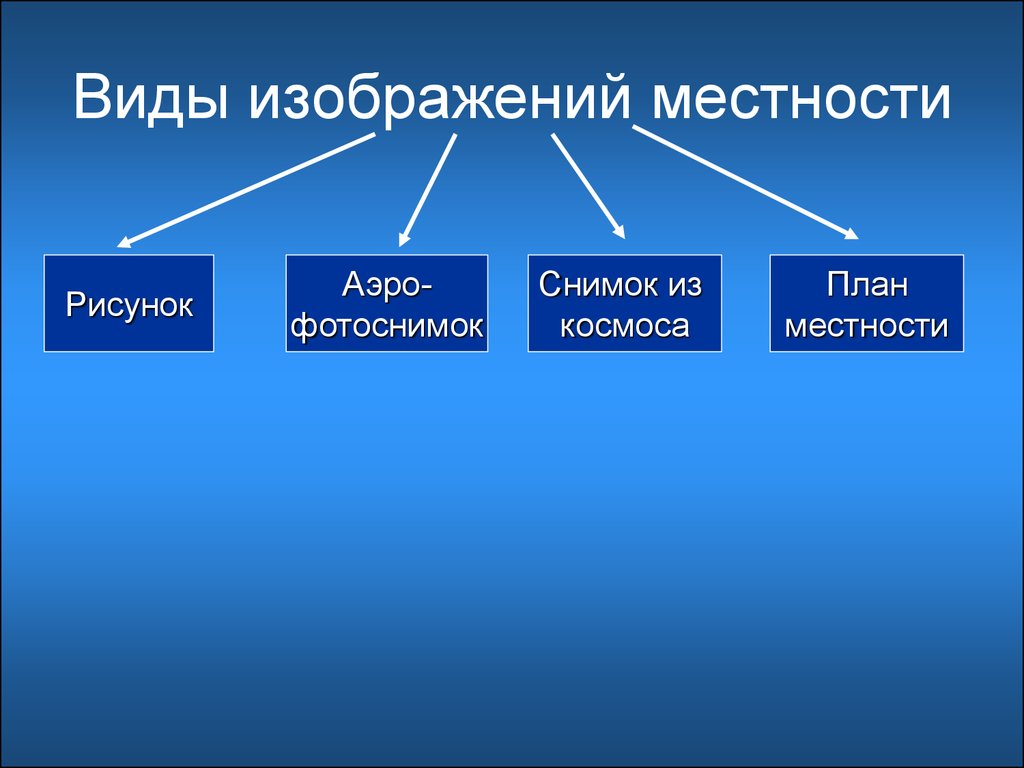 Виды изображений местности

Рисунок

Аэро-фотоснимок

Снимок из космоса

План местности